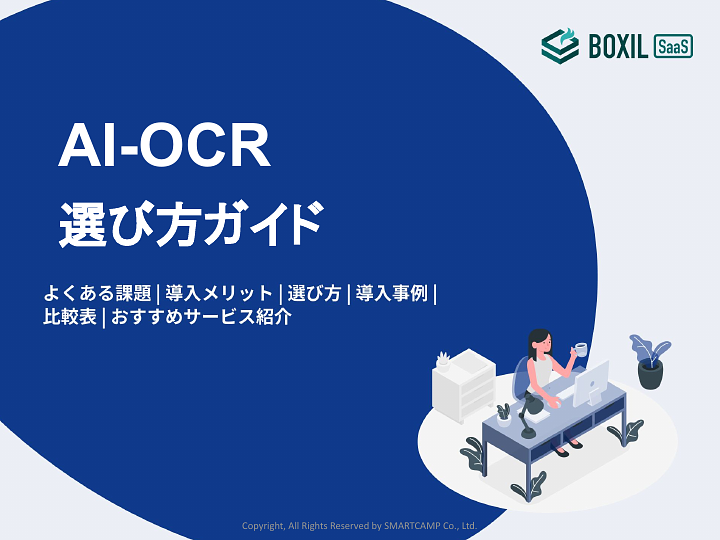 BOXIL SaaS

AI-OCR
選び方ガイド

よくある課題 | 導入メリット | 選び方 | 導入事例 | 比較表 | おすすめサービス紹介

Copyright, All Rights Reserved by SMARTCAMP Co., Ltd.